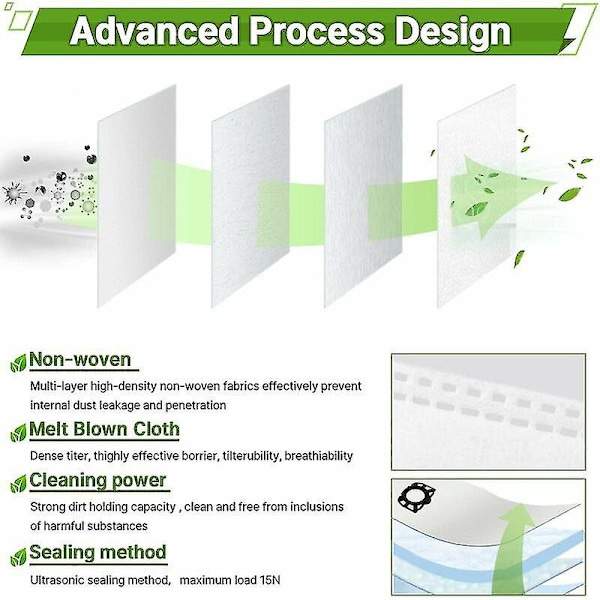 Advanced Process Design

Non-woven

Multi-layer high-density non-woven fabrics effectively prevent internal dust leakage and penetration

Melt Blown Cloth

Dense titer, thighly effective borrier, tilterubility, breathiability

Cleaning power

Strong dirt holding capacity , clean and free from inclusions of harmful substances

Sealing method

Ultrasonic sealing method, maximum load 15N